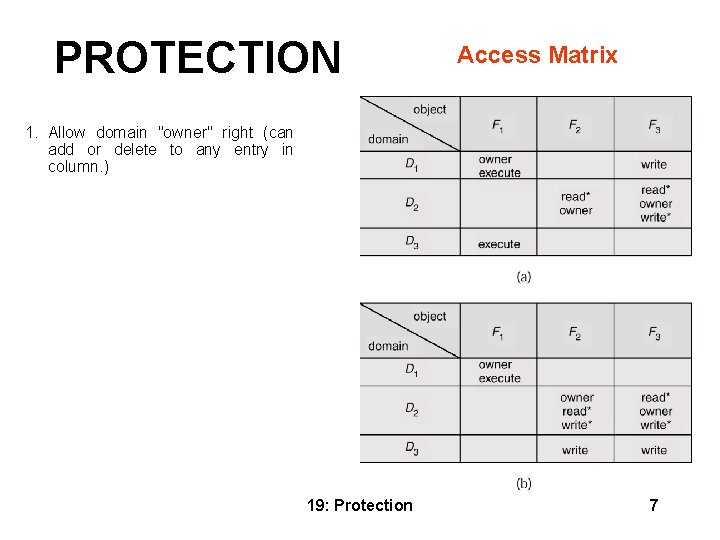 PROTECTION

Access Matrix

1. Allow domain "owner" right (can add or delete to any entry in column.)

| object / domain | $F_1$ | $F_2$ | $F_3$ |
|---|---|---|---|
| $D_1$ | owner execute | | write |
| $D_2$ | | read* owner | read* owner write* |
| $D_3$ | execute | | |

(a)

| object / domain | $F_1$ | $F_2$ | $F_3$ |
|---|---|---|---|
| $D_1$ | owner execute | | |
| $D_2$ | | owner read* write* | read* owner write* |
| $D_3$ | | write | write |

(b)

19: Protection

7